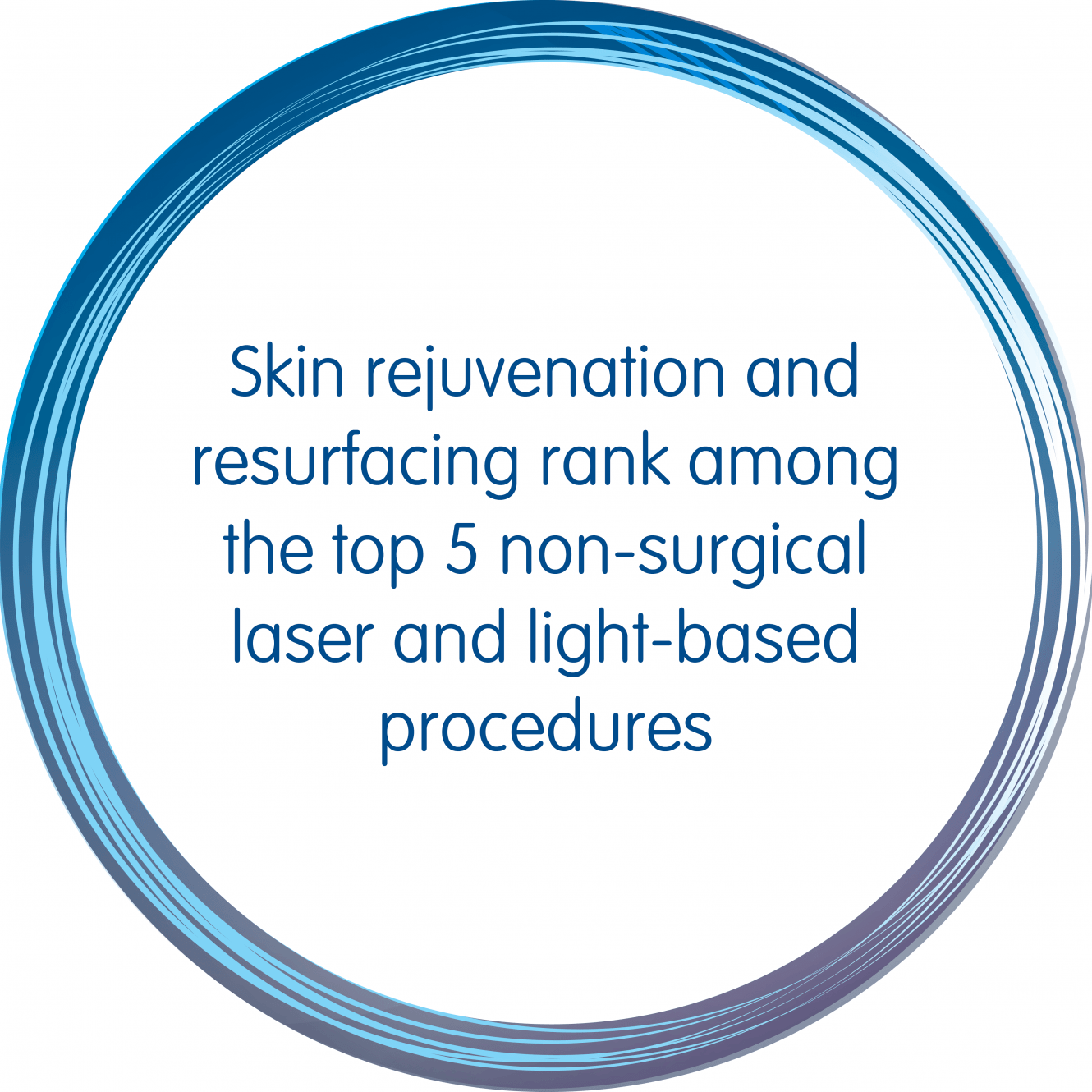 Skin rejuvenation and resurfacing rank among the top 5 non-surgical laser and light-based procedures